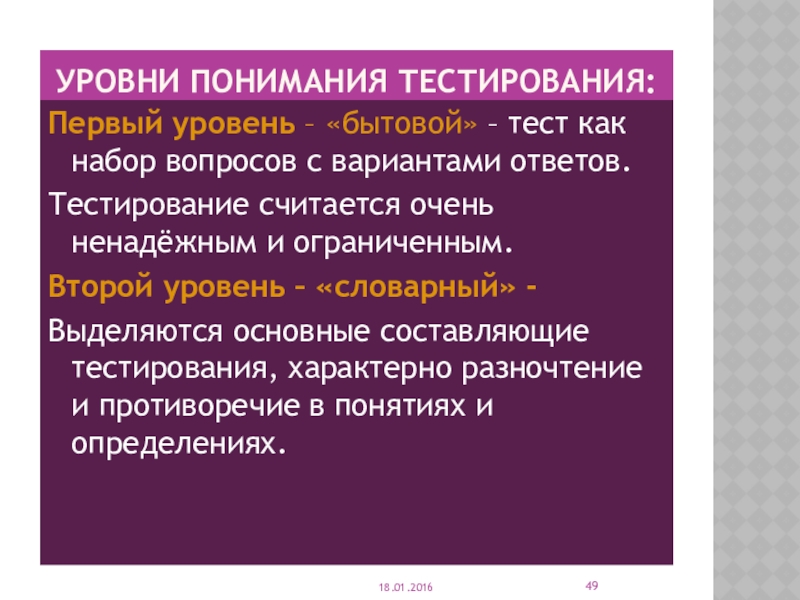 УРОВНИ ПОНИМАНИЯ ТЕСТИРОВАНИЯ:

Первый уровень – «бытовой» – тест как набор вопросов с вариантами ответов.

Тестирование считается очень ненадёжным и ограниченным.

Второй уровень – «словарный» –

Выделяются основные составляющие тестирования, характерно разночтение и противоречие в понятиях и определениях.

18.01.2016

49